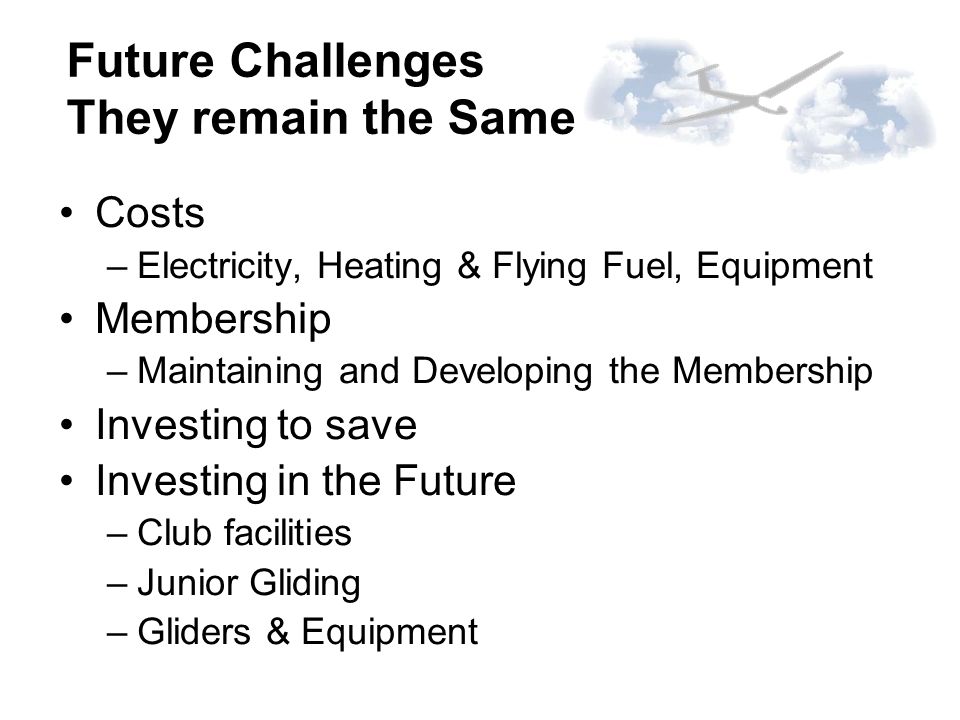 Future Challenges
They remain the Same

• Costs
– Electricity, Heating & Flying Fuel, Equipment
• Membership
– Maintaining and Developing the Membership
• Investing to save
• Investing in the Future
– Club facilities
– Junior Gliding
– Gliders & Equipment